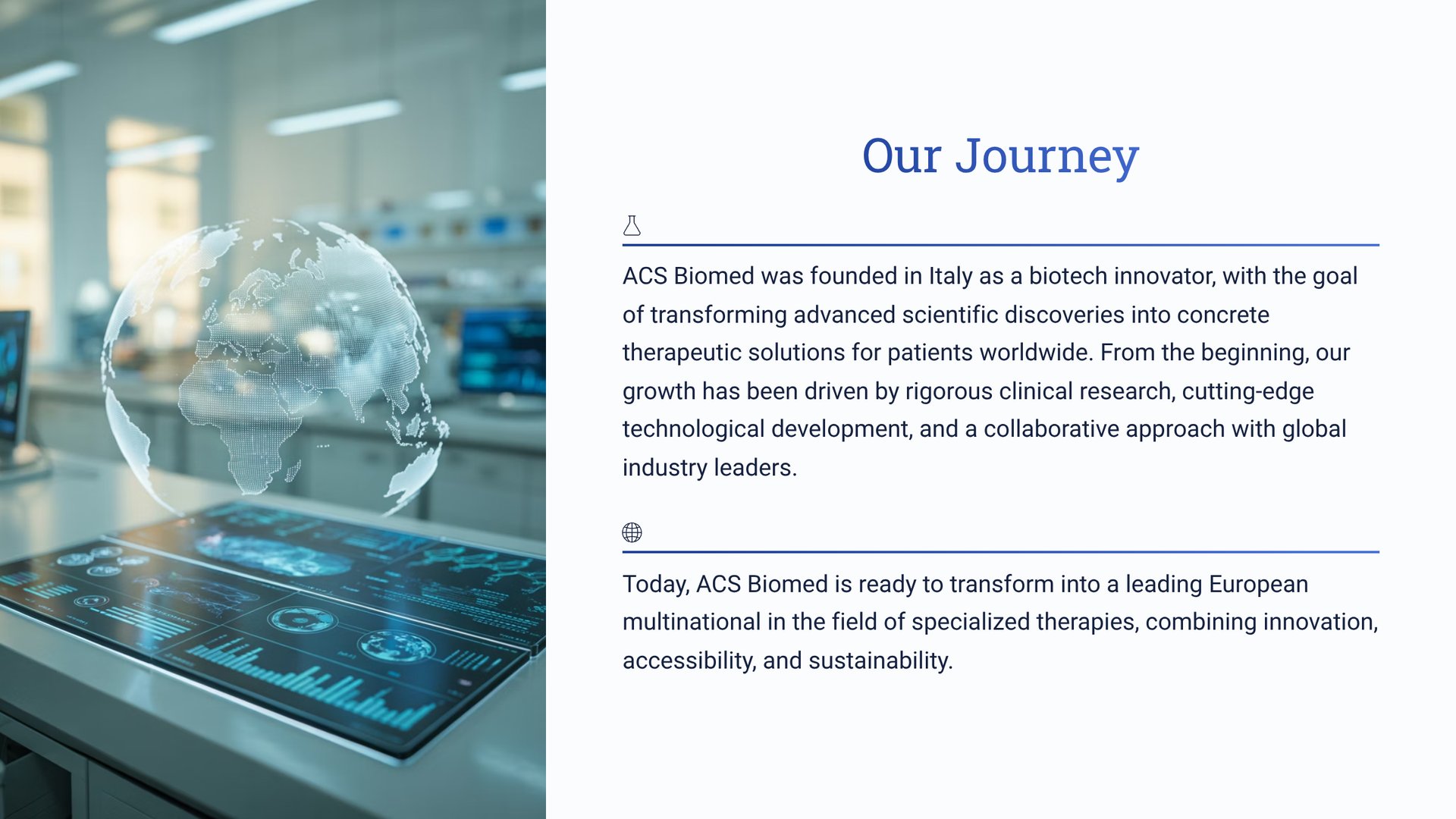 Our Journey

ACS Biomed was founded in Italy as a biotech innovator, with the goal of transforming advanced scientific discoveries into concrete therapeutic solutions for patients worldwide. From the beginning, our growth has been driven by rigorous clinical research, cutting-edge technological development, and a collaborative approach with global industry leaders.

Today, ACS Biomed is ready to transform into a leading European multinational in the field of specialized therapies, combining innovation, accessibility, and sustainability.